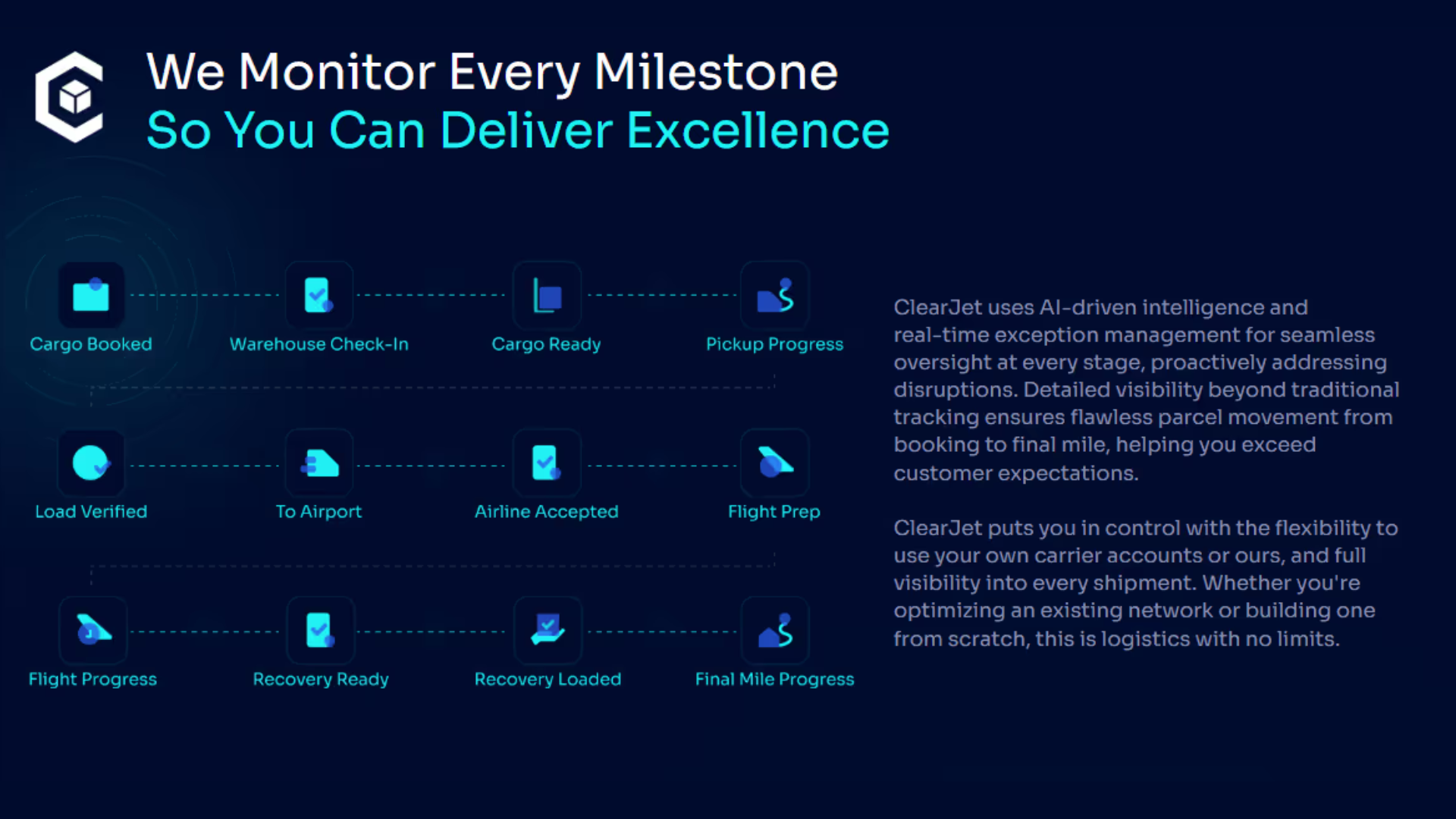 We Monitor Every Milestone
So You Can Deliver Excellence

Cargo Booked
Warehouse Check-In
Cargo Ready
Pickup Progress

Load Verified
To Airport
Airline Accepted
Flight Prep

Flight Progress
Recovery Ready
Recovery Loaded
Final Mile Progress

ClearJet uses AI-driven intelligence and real-time exception management for seamless oversight at every stage, proactively addressing disruptions. Detailed visibility beyond traditional tracking ensures flawless parcel movement from booking to final mile, helping you exceed customer expectations.

ClearJet puts you in control with the flexibility to use your own carrier accounts or ours, and full visibility into every shipment. Whether you're optimizing an existing network or building one from scratch, this is logistics with no limits.